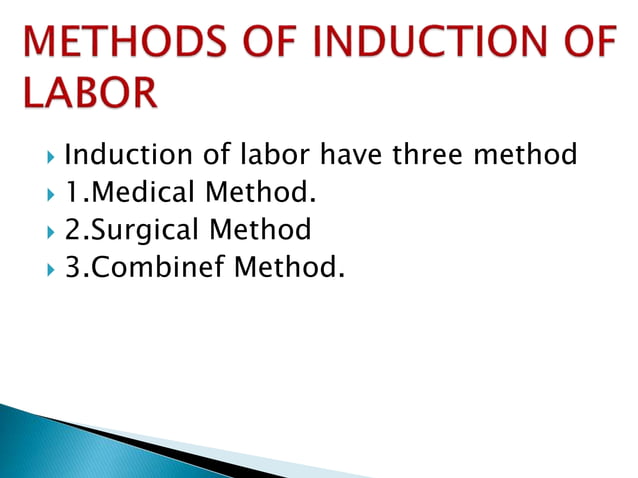 METHODS OF INDUCTION OF LABOR

Induction of labor have three method
1.Medical Method.
2.Surgical Method
3.Combinef Method.